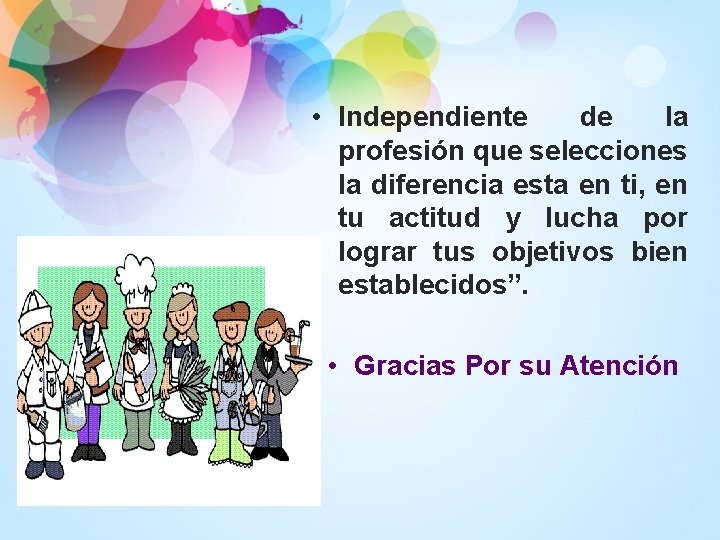 • Independiente de la profesión que selecciones la diferencia esta en ti, en tu actitud y lucha por lograr tus objetivos bien establecidos”.

• Gracias Por su Atención